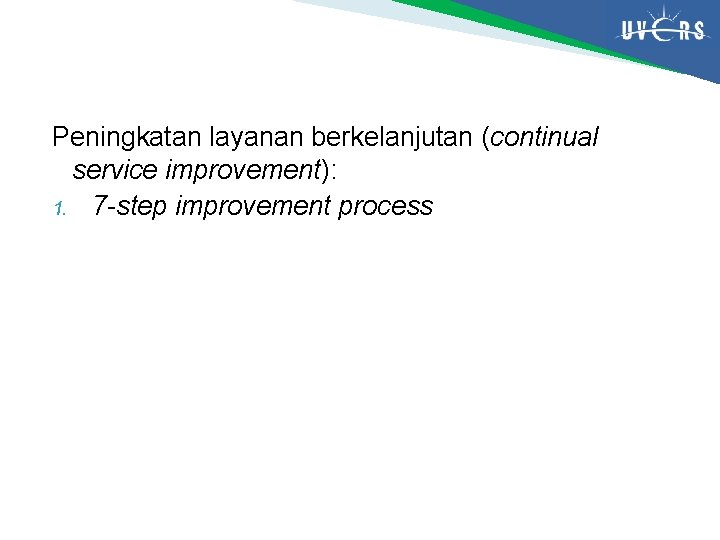 UVERS

Peningkatan layanan berkelanjutan (continual service improvement):

1. 7-step improvement process